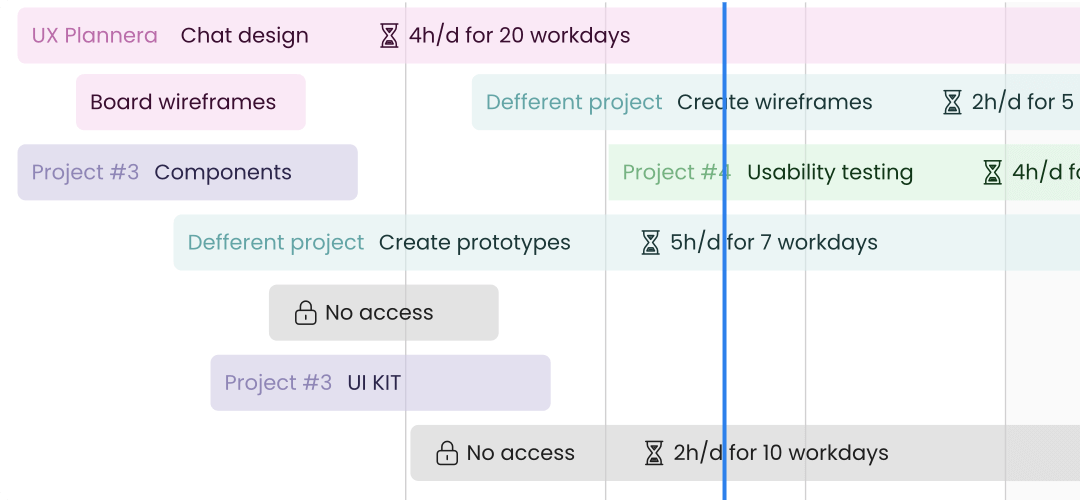 UX Plannera Chat design 4h/d for 20 workdays

Board wireframes

Defferent project Create wireframes 2h/d for 5

Project #3 Components

Project #4 Usability testing 4h/d f

Defferent project Create prototypes 5h/d for 7 workdays

No access

Project #3 UI KIT

No access 2h/d for 10 workdays